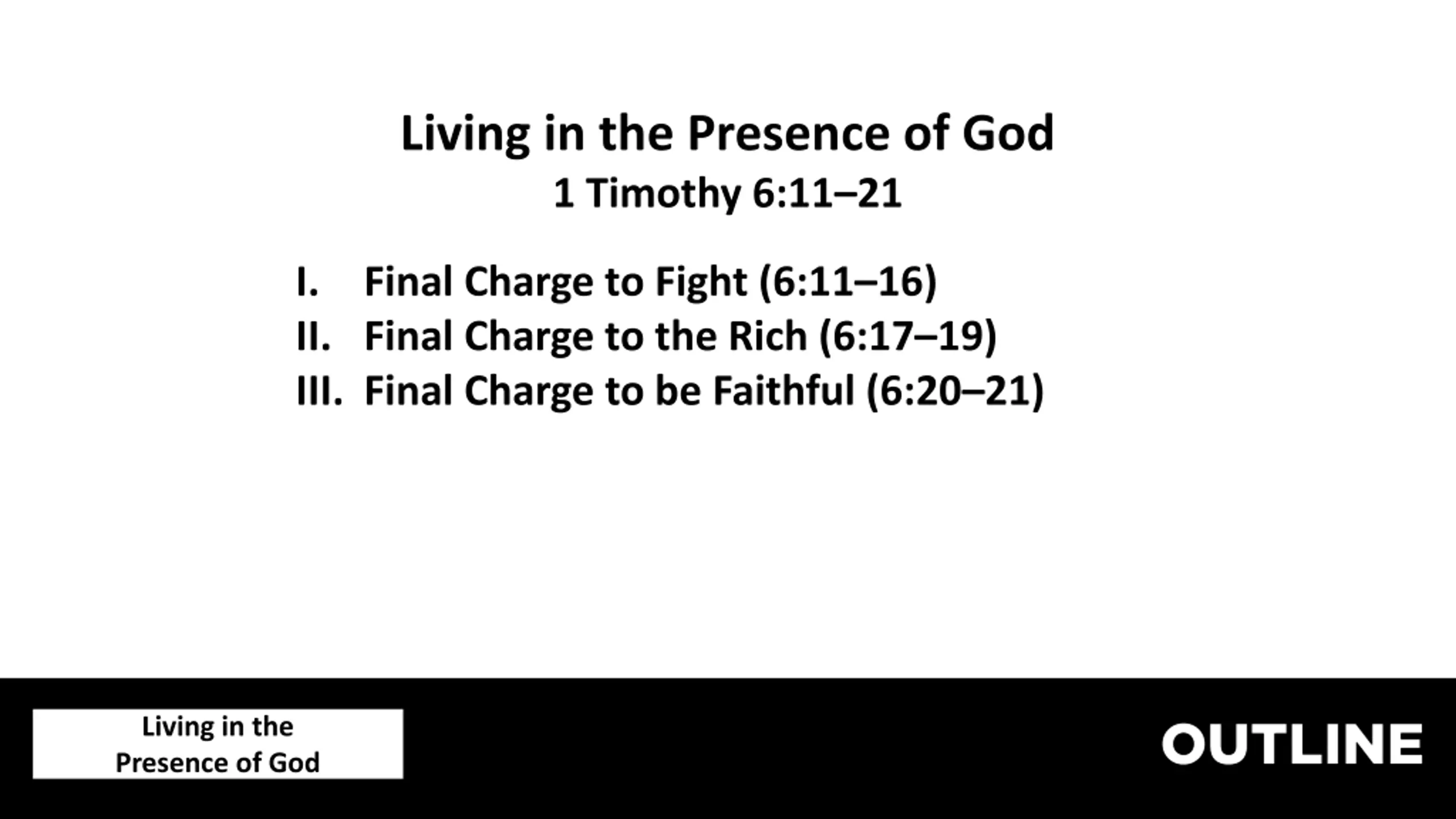 Living in the Presence of God
1 Timothy 6:11–21

I. Final Charge to Fight (6:11–16)
II. Final Charge to the Rich (6:17–19)
III. Final Charge to be Faithful (6:20–21)

Living in the Presence of God

OUTLINE